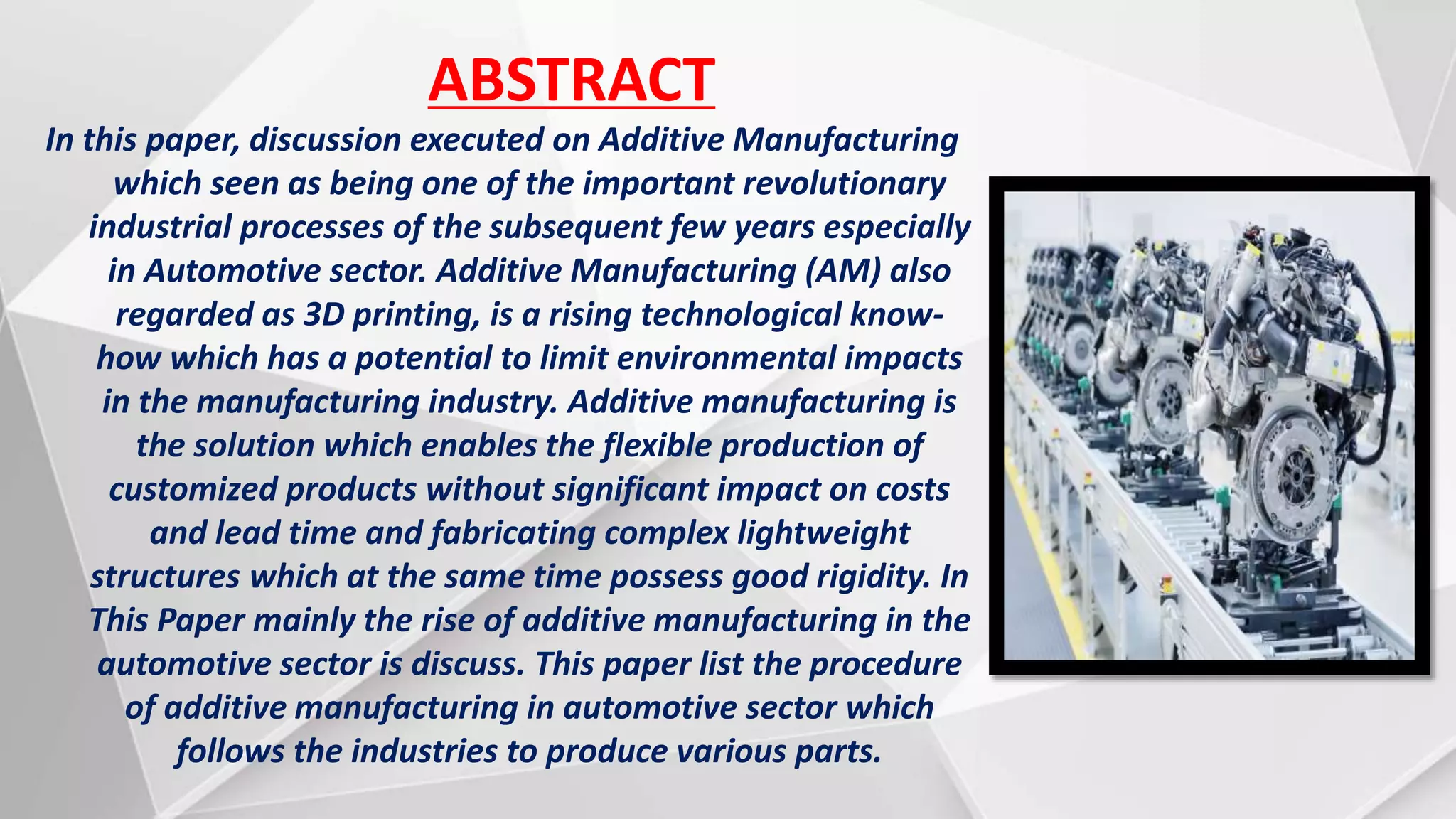 ABSTRACT

In this paper, discussion executed on Additive Manufacturing which seen as being one of the important revolutionary industrial processes of the subsequent few years especially in Automotive sector. Additive Manufacturing (AM) also regarded as 3D printing, is a rising technological know-how which has a potential to limit environmental impacts in the manufacturing industry. Additive manufacturing is the solution which enables the flexible production of customized products without significant impact on costs and lead time and fabricating complex lightweight structures which at the same time possess good rigidity. In This Paper mainly the rise of additive manufacturing in the automotive sector is discuss. This paper list the procedure of additive manufacturing in automotive sector which follows the industries to produce various parts.